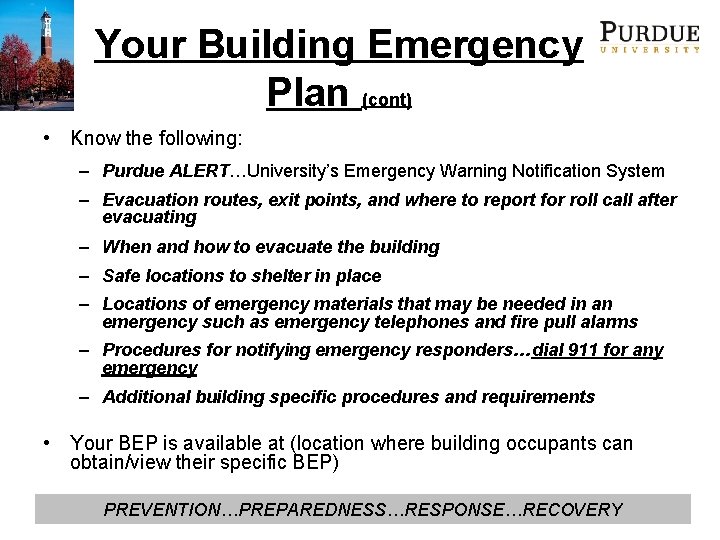 Your Building Emergency Plan (cont)

PURDUE UNIVERSITY

• Know the following:

– Purdue ALERT…University's Emergency Warning Notification System

– Evacuation routes, exit points, and where to report for roll call after evacuating

– When and how to evacuate the building

– Safe locations to shelter in place

– Locations of emergency materials that may be needed in an emergency such as emergency telephones and fire pull alarms

– Procedures for notifying emergency responders…dial 911 for any emergency

– Additional building specific procedures and requirements

• Your BEP is available at (location where building occupants can obtain/view their specific BEP)

PREVENTION…PREPAREDNESS…RESPONSE…RECOVERY